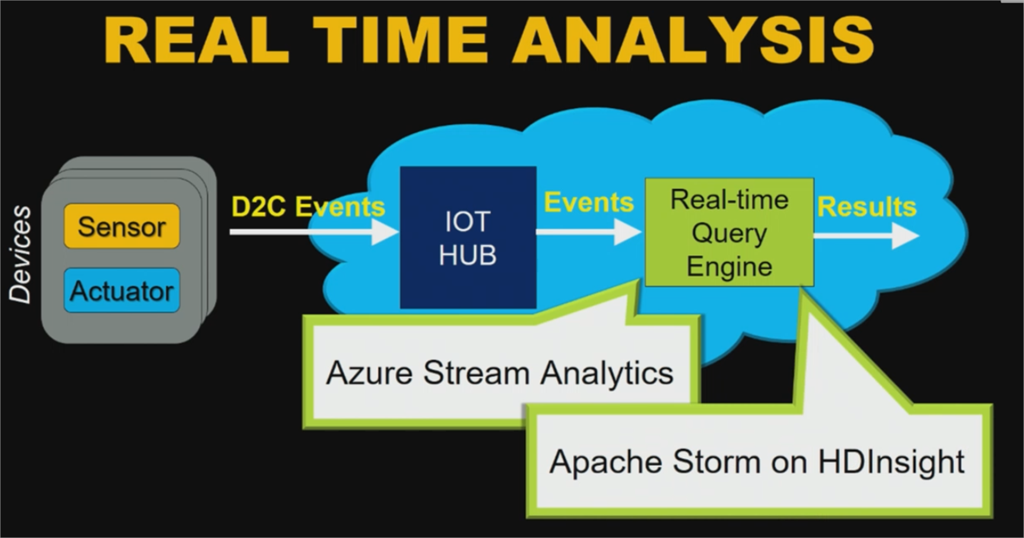 REAL TIME ANALYSIS

Devices

Sensor

Actuator

D2C Events

IOT HUB

Events

Real-time Query Engine

Results

Azure Stream Analytics

Apache Storm on HDInsight